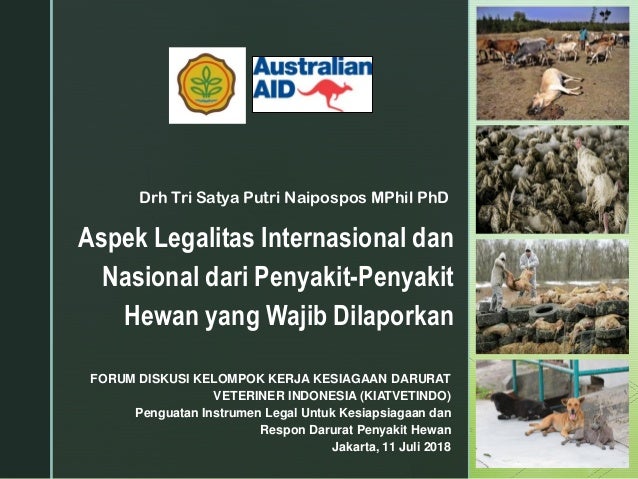 Australian AID

Drh Tri Satya Putri Naipospos MPhil PhD

Aspek Legalitas Internasional dan Nasional dari Penyakit-Penyakit Hewan yang Wajib Dilaporkan

FORUM DISKUSI KELOMPOK KERJA KESIAGAAN DARURAT VETERINER INDONESIA (KIATVETINDO)
Penguatan Instrumen Legal Untuk Kesiapsiagaan dan Respon Darurat Penyakit Hewan
Jakarta, 11 Juli 2018